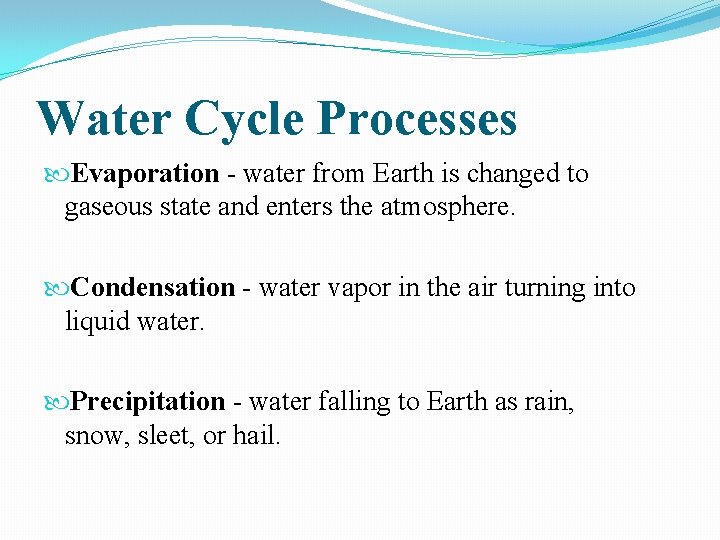 Water Cycle Processes

Evaporation - water from Earth is changed to gaseous state and enters the atmosphere.

Condensation - water vapor in the air turning into liquid water.

Precipitation - water falling to Earth as rain, snow, sleet, or hail.